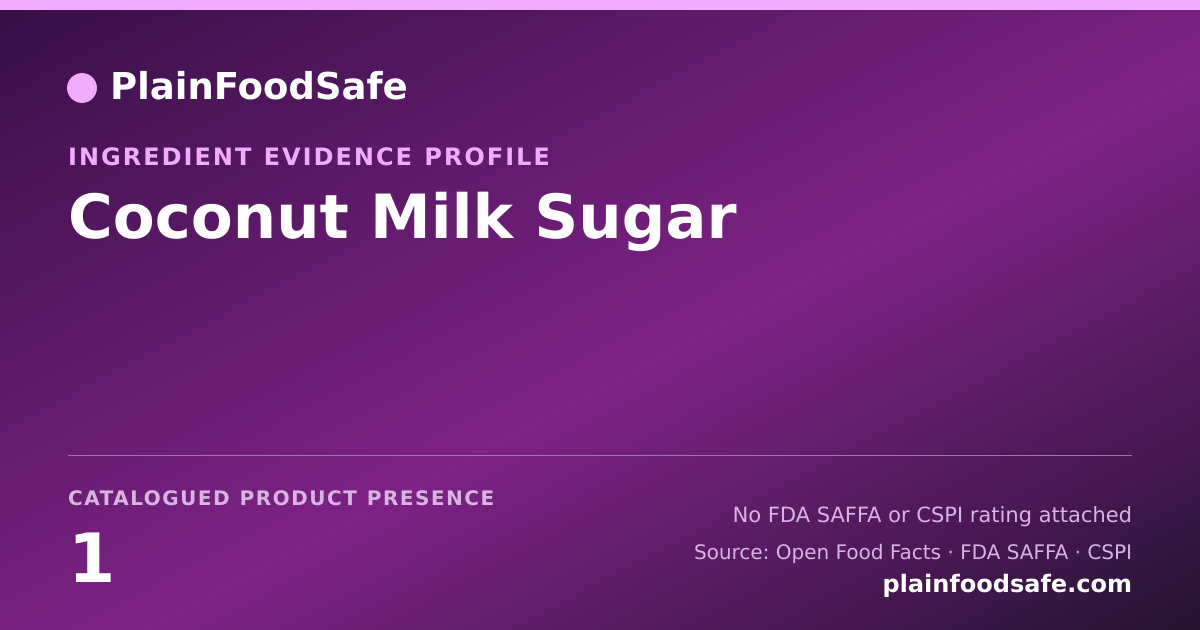 PlainFoodSafe

INGREDIENT EVIDENCE PROFILE

Coconut Milk Sugar

CATALOGUED PRODUCT PRESENCE

1

No FDA SAFFA or CSPI rating attached

Source: Open Food Facts · FDA SAFFA · CSPI

plainfoodsafe.com